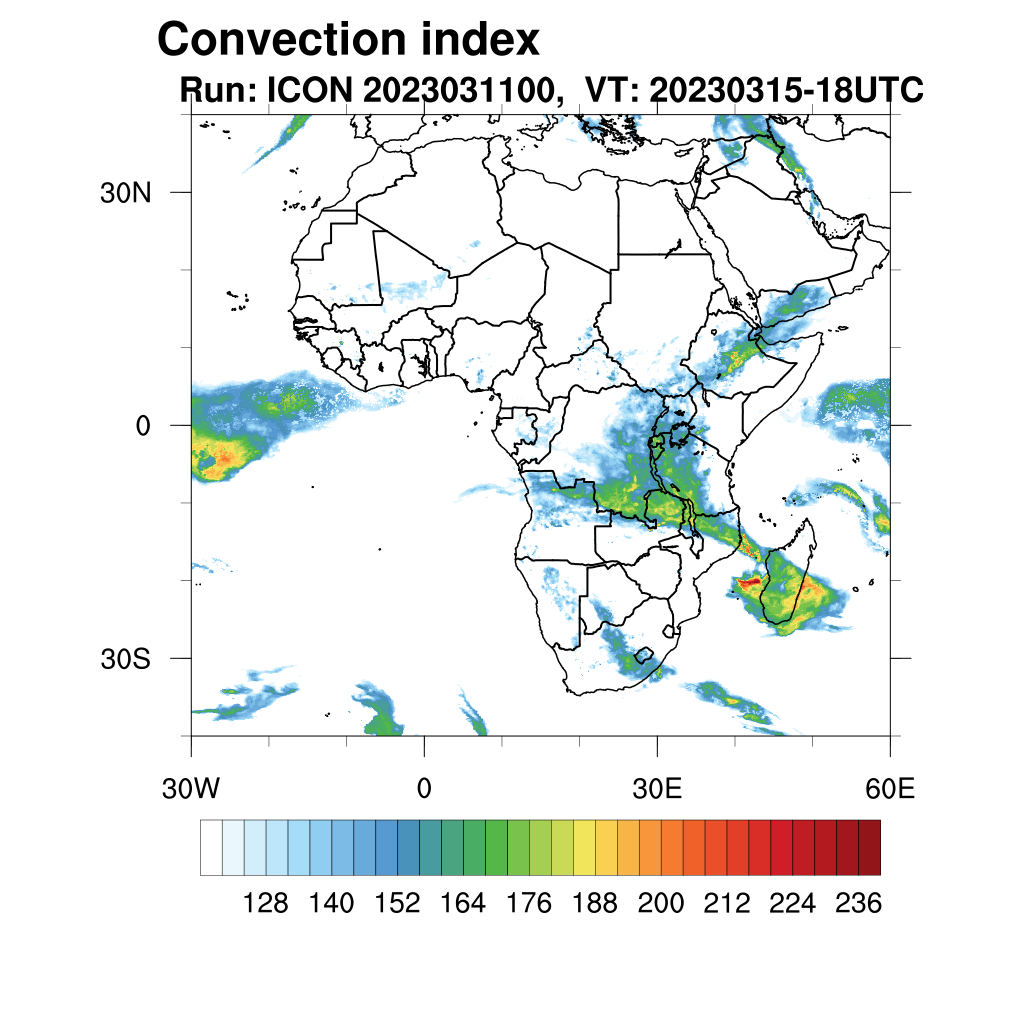 Convection index
Run: ICON 2023031100, VT: 20230315-18UTC

30N
0
30S

30W
0
30E
60E

128 140 152 164 176 188 200 212 224 236